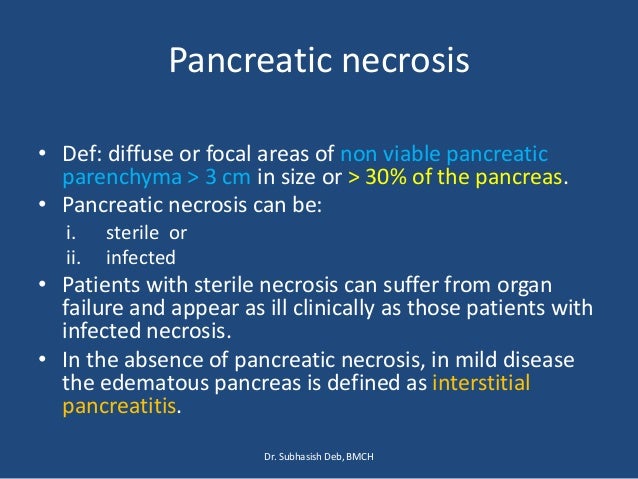 Pancreatic necrosis

• Def: diffuse or focal areas of non viable pancreatic parenchyma > 3 cm in size or > 30% of the pancreas.
• Pancreatic necrosis can be:
i. sterile or
ii. infected
• Patients with sterile necrosis can suffer from organ failure and appear as ill clinically as those patients with infected necrosis.
• In the absence of pancreatic necrosis, in mild disease the edematous pancreas is defined as interstitial pancreatitis.

Dr. Subhasish Deb, BMCH